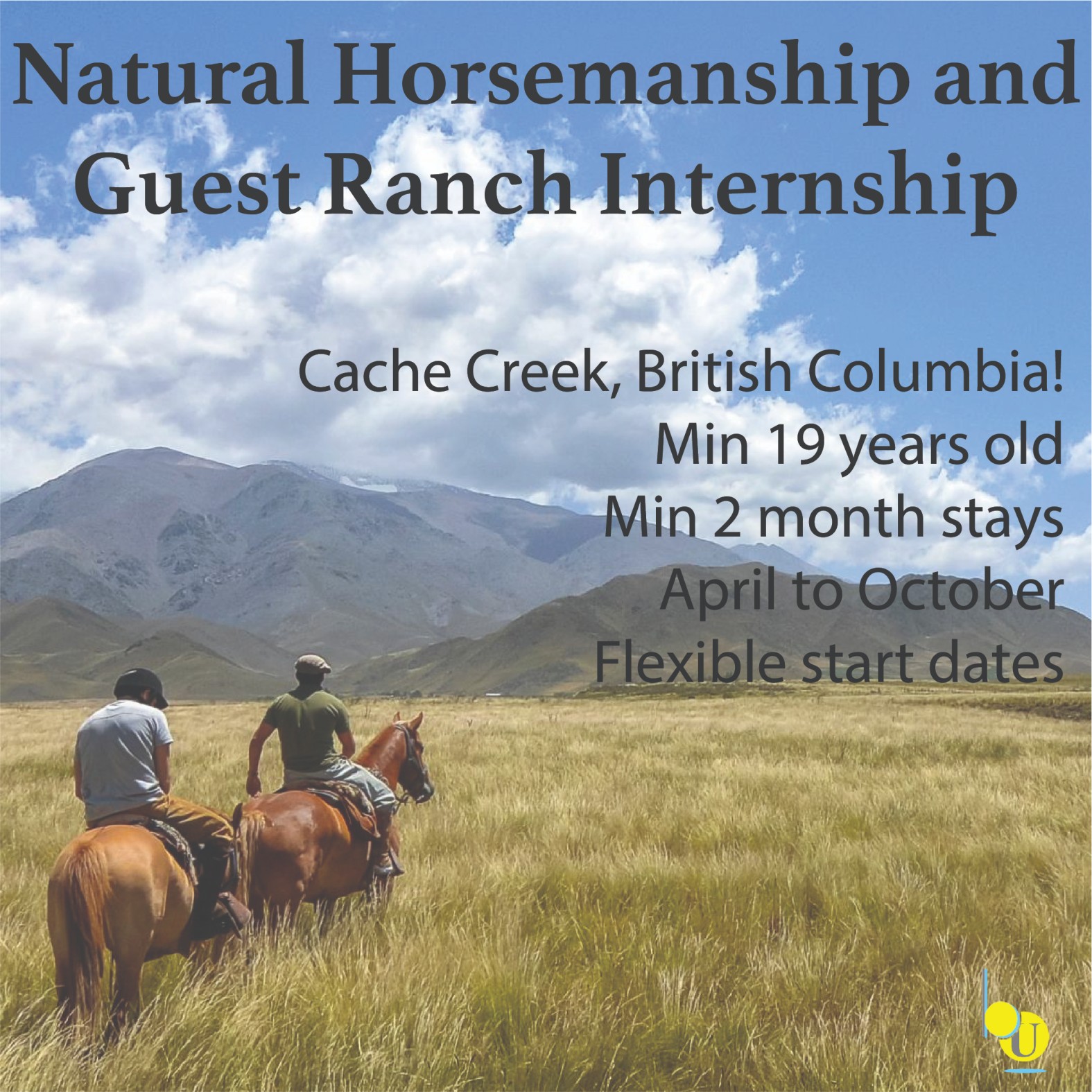 Natural Horsemanship and Guest Ranch Internship

Cache Creek, British Columbia!
Min 19 years old
Min 2 month stays
April to October
Flexible start dates

U